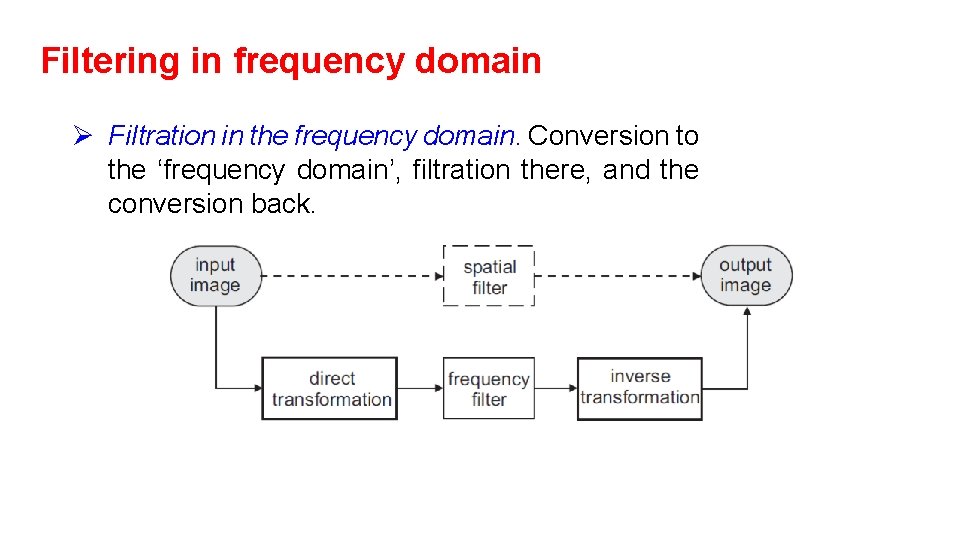 Filtering in frequency domain

➢ Filtration in the frequency domain. Conversion to the ‘frequency domain’, filtration there, and the conversion back.

input image

spatial filter

output image

direct transformation

frequency filter

inverse transformation